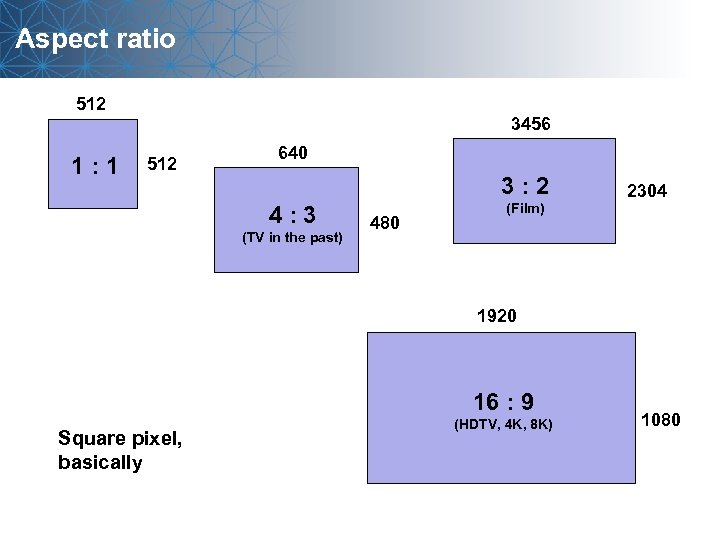 Aspect ratio

512

1 : 1

512

640

4 : 3
(TV in the past)

480

3456

3 : 2
(Film)

2304

1920

16 : 9
(HDTV, 4K, 8K)

1080

Square pixel, basically